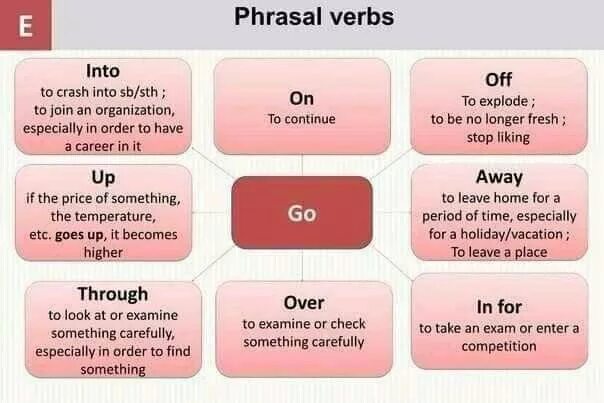 E

Phrasal verbs

Into
to crash into sb/sth ; to join an organization, especially in order to have a career in it

On
To continue

Off
To explode ; to be no longer fresh ; stop liking

Up
if the price of something, the temperature, etc. goes up, it becomes higher

Go

Away
to leave home for a period of time, especially for a holiday/vacation ; To leave a place

Through
to look at or examine something carefully, especially in order to find something

Over
to examine or check something carefully

In for
to take an exam or enter a competition